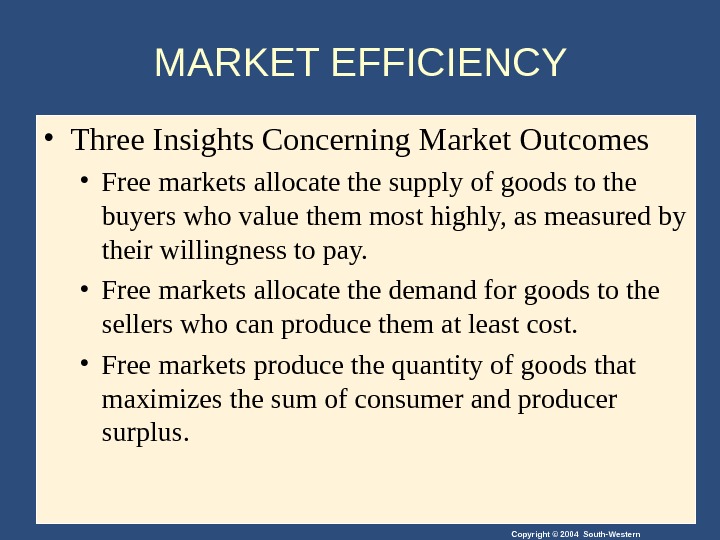 MARKET EFFICIENCY

• Three Insights Concerning Market Outcomes

• Free markets allocate the supply of goods to the buyers who value them most highly, as measured by their willingness to pay.

• Free markets allocate the demand for goods to the sellers who can produce them at least cost.

• Free markets produce the quantity of goods that maximizes the sum of consumer and producer surplus.

Copyright © 2004 South-Western